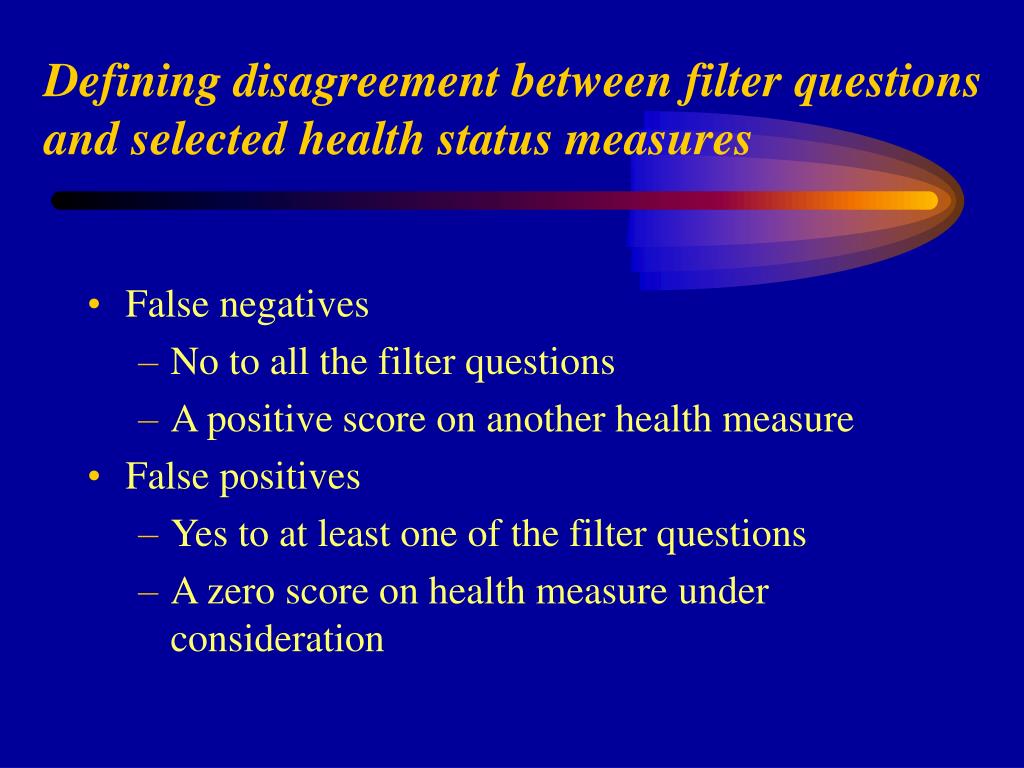 Defining disagreement between filter questions and selected health status measures

• False negatives
– No to all the filter questions
– A positive score on another health measure
• False positives
– Yes to at least one of the filter questions
– A zero score on health measure under consideration